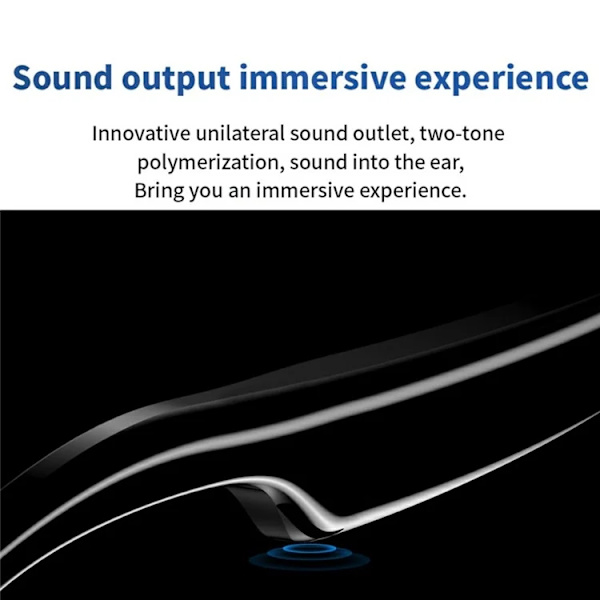 Sound output immersive experience

Innovative unilateral sound outlet, two-tone polymerization, sound into the ear, Bring you an immersive experience.